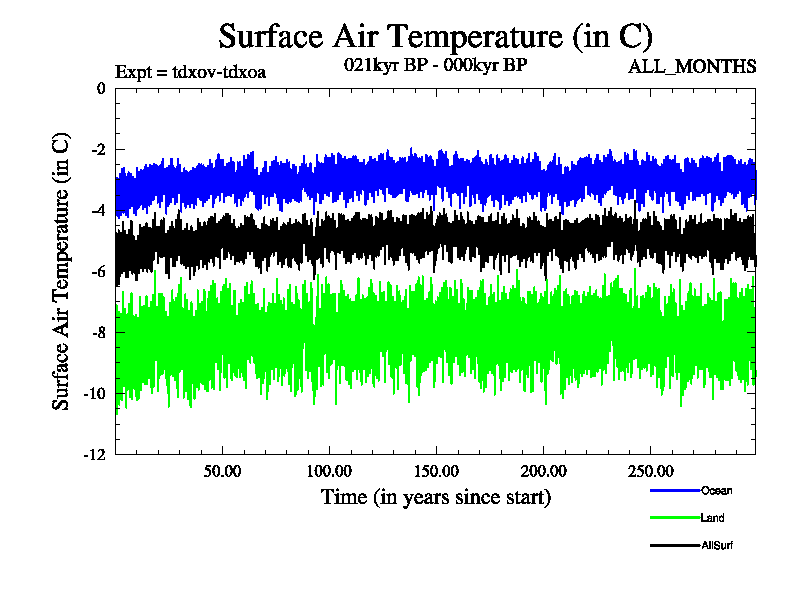 Surface Air Temperature (in C)

Expt = tdxov-tdxoa

021kyr BP - 000kyr BP

ALL_MONTHS

Surface Air Temperature (in C)

0

-2

-4

-6

-8

-10

-12

50.00

100.00

150.00

200.00

250.00

Time (in years since start)

Ocean

Land

AllSurf